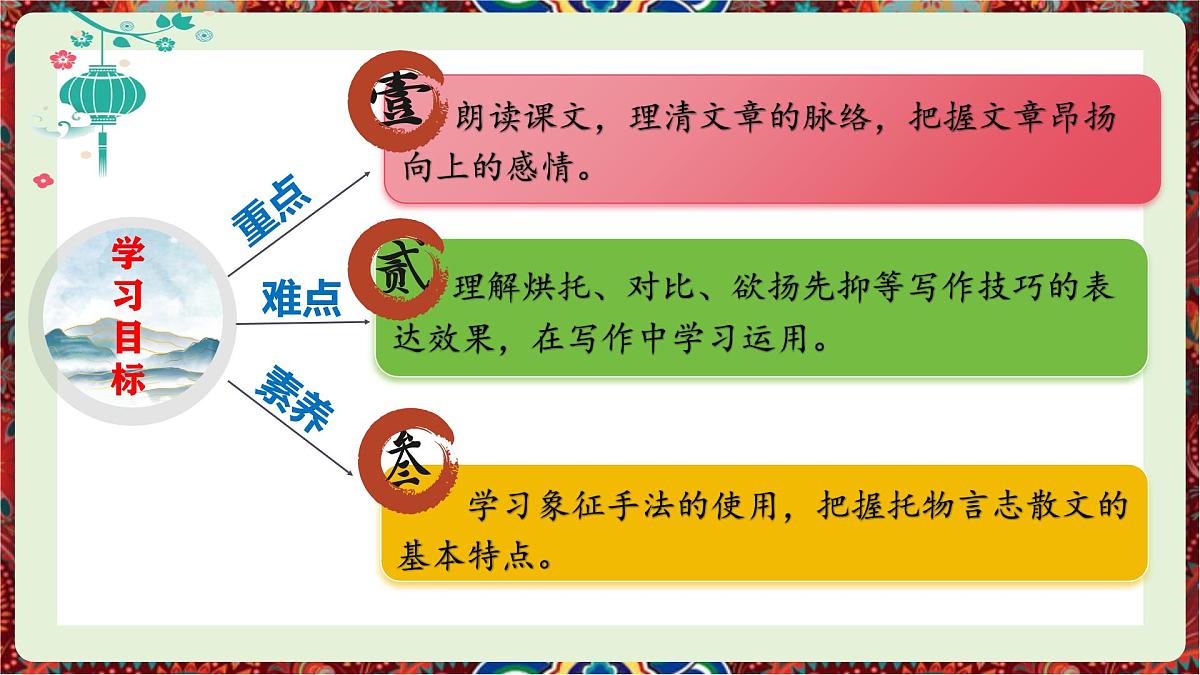 学习目标

重点

难点

素养

壹 朗读课文，理清文章的脉络，把握文章昂扬向上的感情。

贰 理解烘托、对比、欲扬先抑等写作技巧的表达效果，在写作中学习运用。

叁 学习象征手法的使用，把握托物言志散文的基本特点。